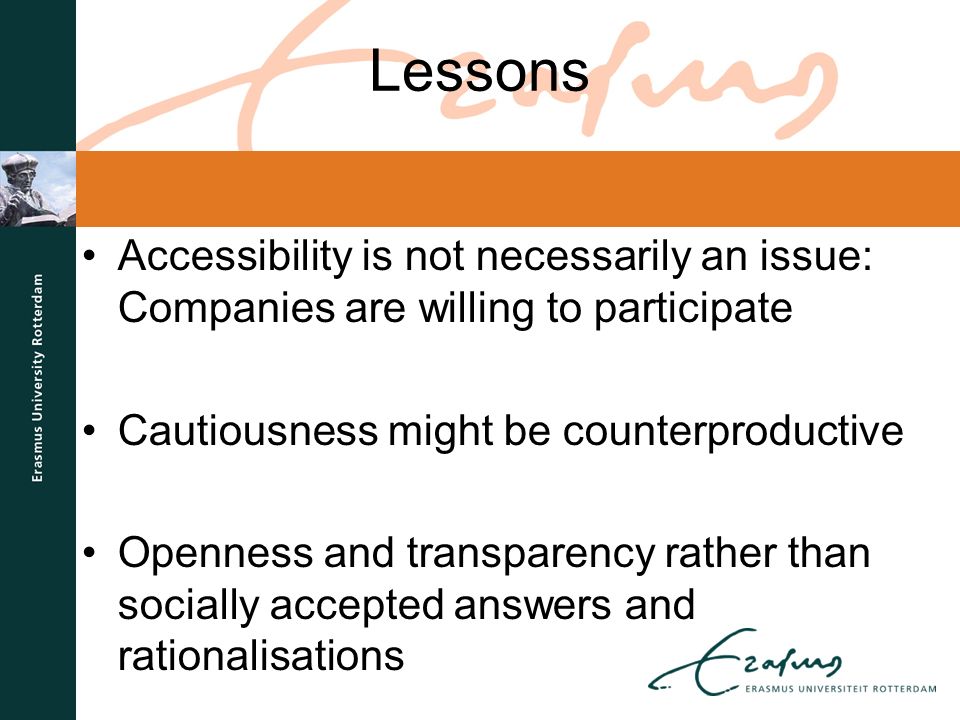 Lessons

Erasmus University Rotterdam

• Accessibility is not necessarily an issue: Companies are willing to participate

• Cautiousness might be counterproductive

• Openness and transparency rather than socially accepted answers and rationalisations

Erasmus
ERASMUS UNIVERSITEIT ROTTERDAM